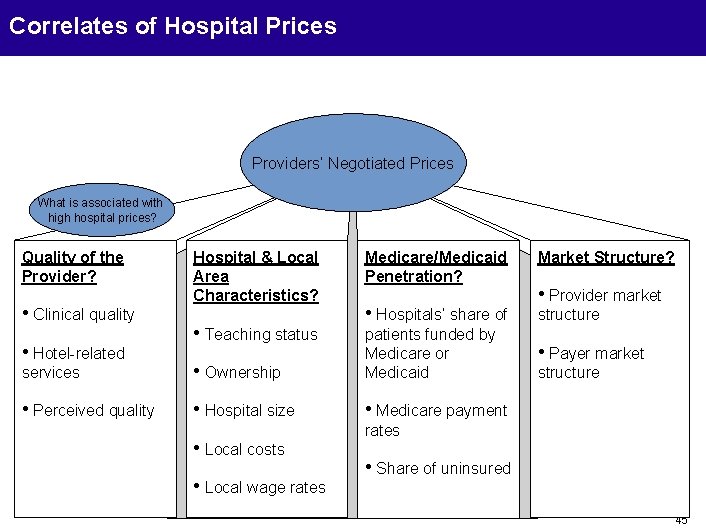 Correlates of Hospital Prices

Providers' Negotiated Prices

What is associated with high hospital prices?

Quality of the Provider?

• Clinical quality

• Hotel-related services

• Perceived quality

Hospital & Local Area Characteristics?

• Teaching status

• Ownership

• Hospital size

• Local costs

• Local wage rates

Medicare/Medicaid Penetration?

• Hospitals' share of patients funded by Medicare or Medicaid

• Medicare payment rates

• Share of uninsured

Market Structure?

• Provider market structure

• Payer market structure

45